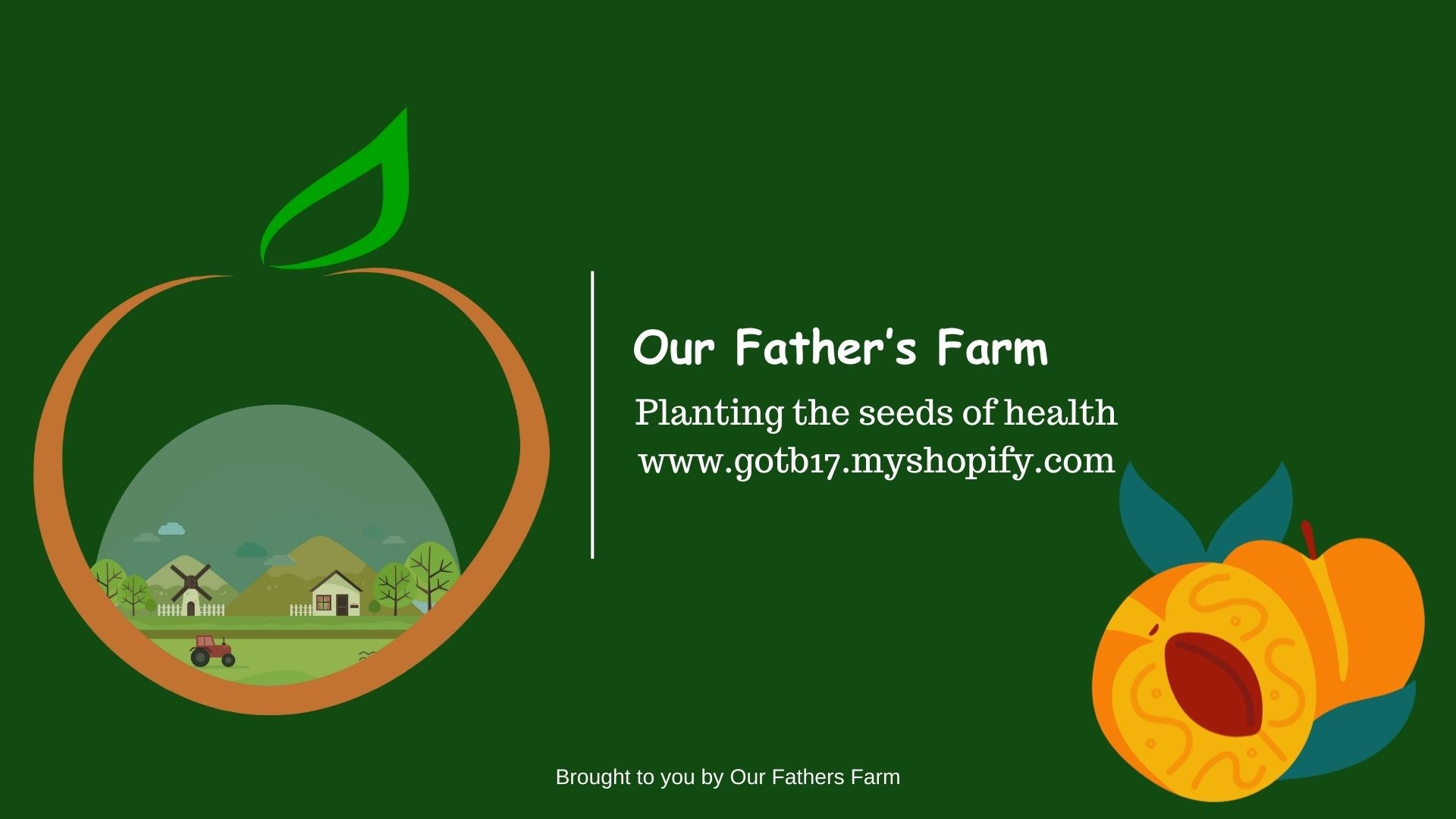 Our Father's Farm

Planting the seeds of health
www.gotb17.myshopify.com

Brought to you by Our Fathers Farm